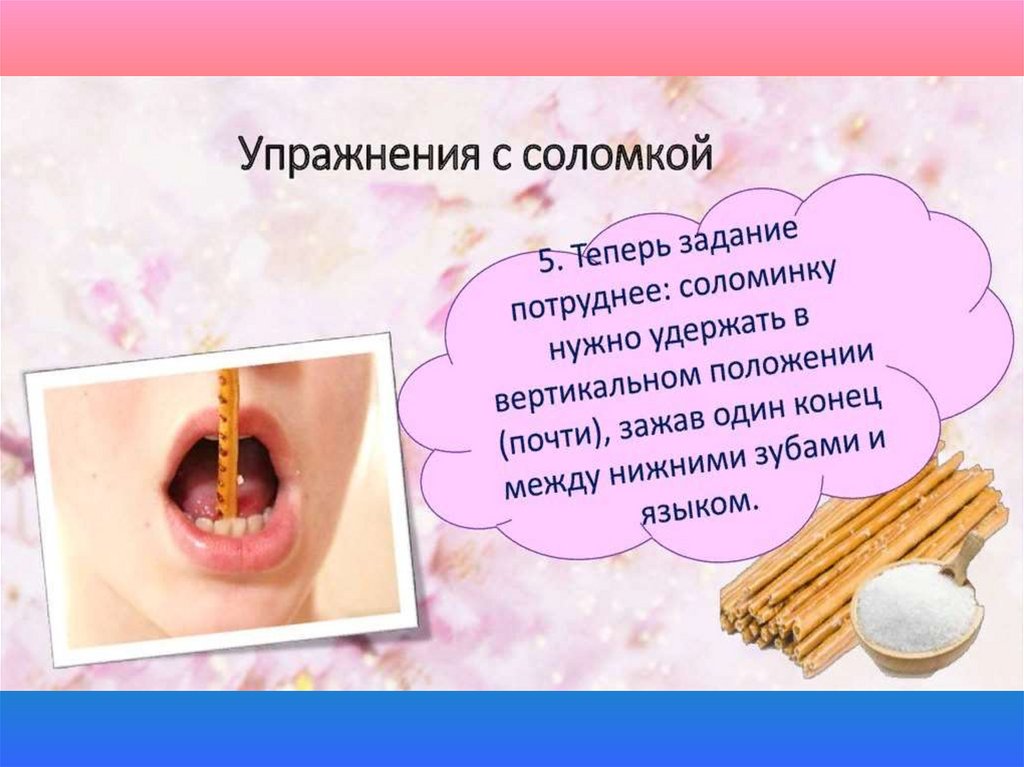 Упражнения с соломкой

5. Теперь задание потруднее: соломинку нужно удержать в вертикальном положении (почти), зажав один конец между нижними зубами и языком.